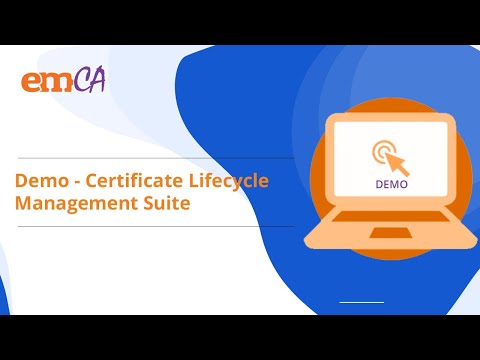 emCA

Demo - Certificate Lifecycle Management Suite

DEMO